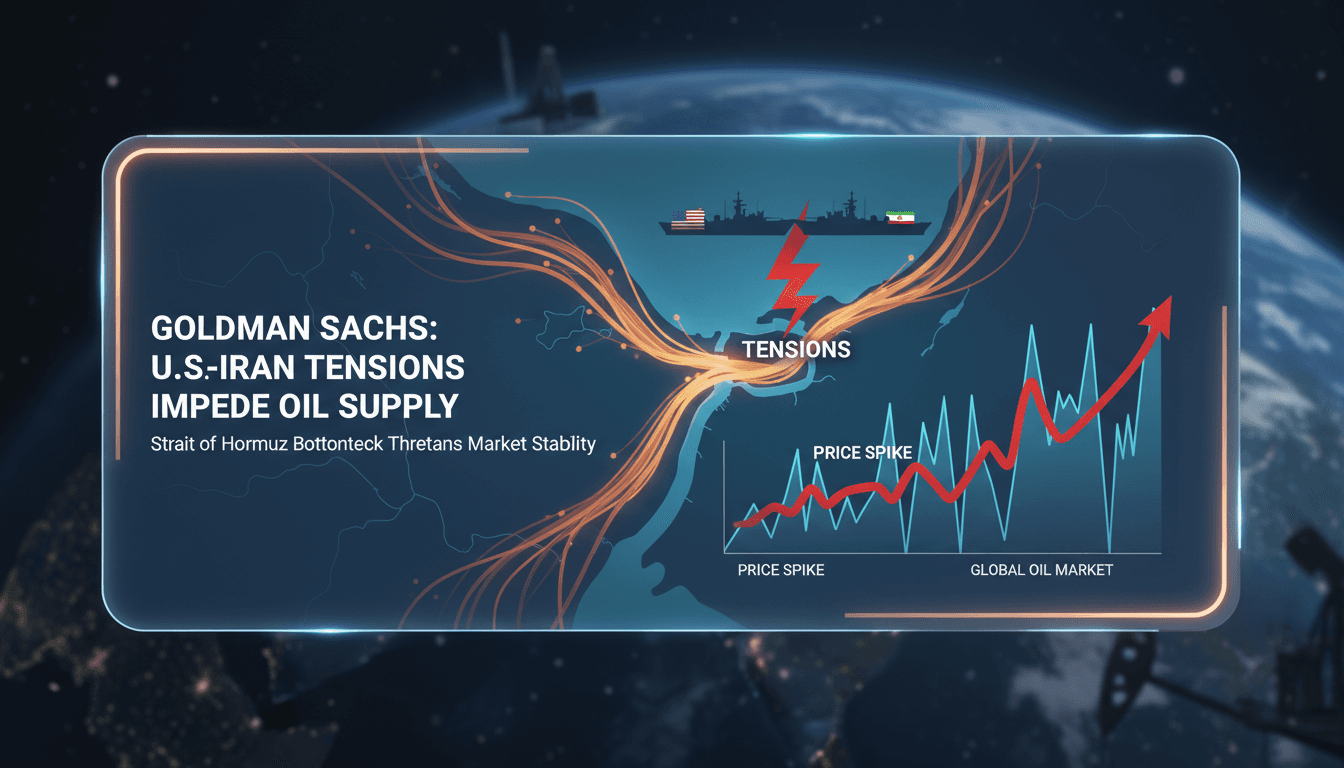 GOLDMAN SACHS:
U.S.-IRAN TENSIONS
IMPEDE OIL SUPPLY

Strait of Hormuz Bottonteck Thretans Market Stablity

TENSIONS

PRICE SPIKE

PRICE SPIKE

GLOBAL OIL MARKET